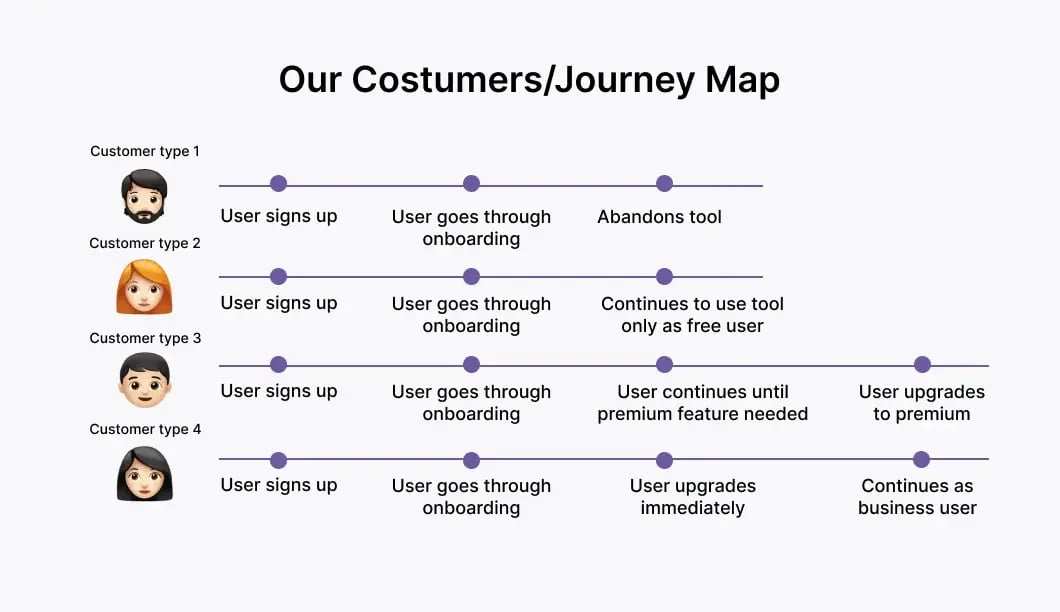 Our Costumers/Journey Map

Customer type 1

User signs up

User goes through onboarding

Abandons tool

Customer type 2

User signs up

User goes through onboarding

Continues to use tool only as free user

Customer type 3

User signs up

User goes through onboarding

User continues until premium feature needed

User upgrades to premium

Customer type 4

User signs up

User goes through onboarding

User upgrades immediately

Continues as business user